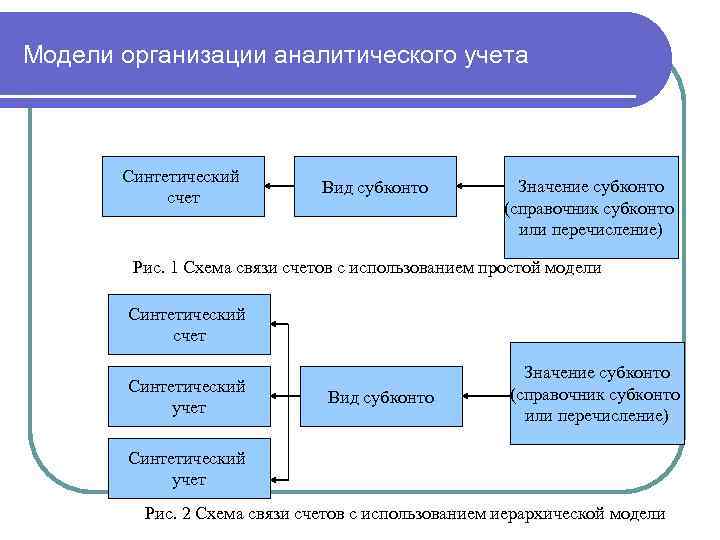 Модели организации аналитического учета

Синтетический счет

Вид субконто

Значение субконто (справочник субконто или перечисление)

Рис. 1 Схема связи счетов с использованием простой модели

Синтетический счет

Синтетический учет

Синтетический учет

Вид субконто

Значение субконто (справочник субконто или перечисление)

Рис. 2 Схема связи счетов с использованием иерархической модели